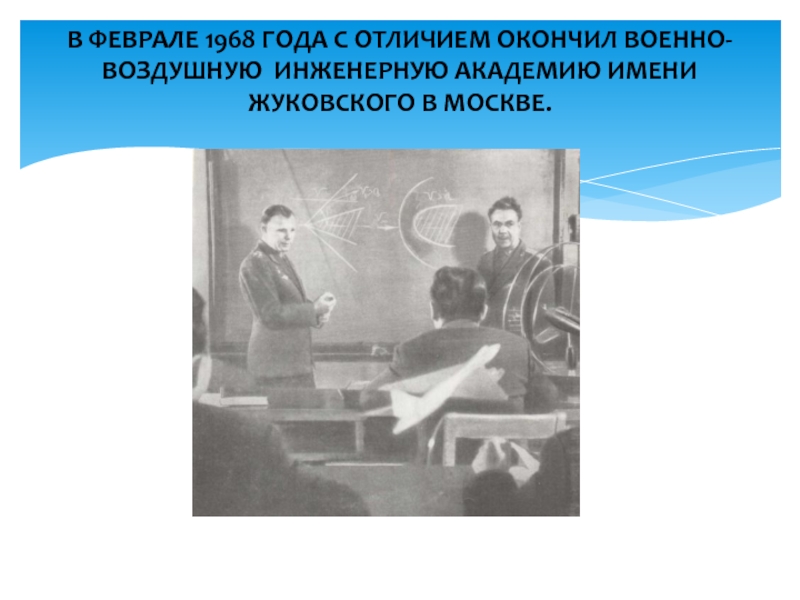 В ФЕВРАЛЕ 1968 ГОДА С ОТЛИЧИЕМ ОКОНЧИЛ ВОЕННО-ВОЗДУШНУЮ ИНЖЕНЕРНУЮ АКАДЕМИЮ ИМЕНИ ЖУКОВСКОГО В МОСКВЕ.